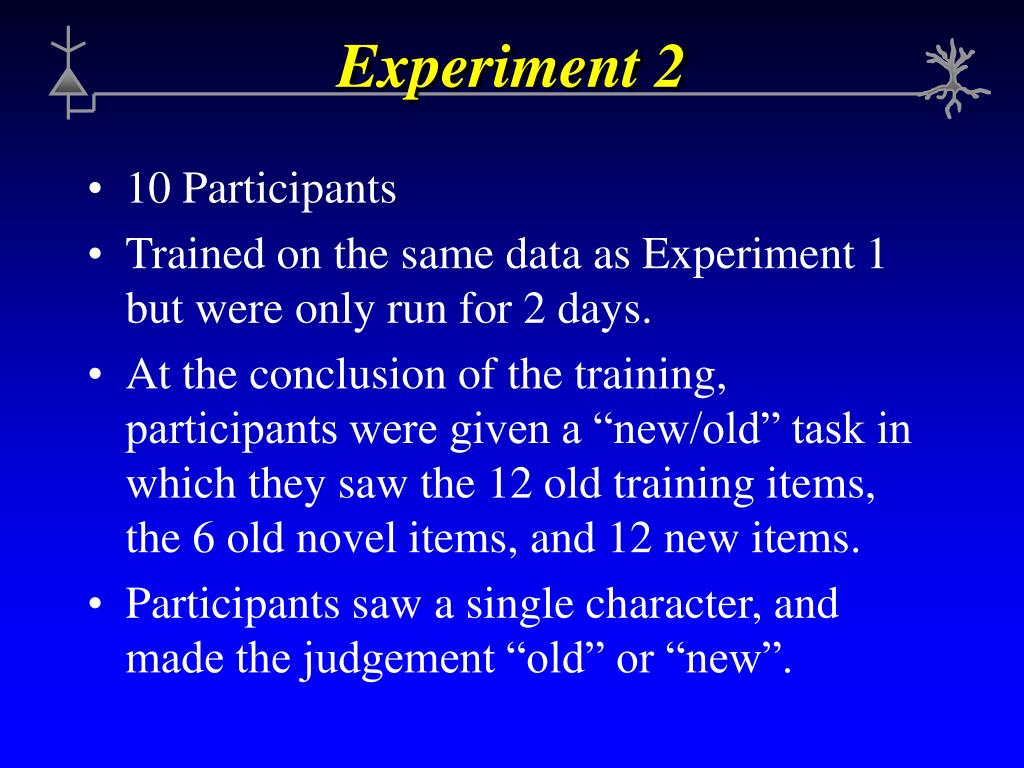 Experiment 2

• 10 Participants
• Trained on the same data as Experiment 1 but were only run for 2 days.
• At the conclusion of the training, participants were given a “new/old” task in which they saw the 12 old training items, the 6 old novel items, and 12 new items.
• Participants saw a single character, and made the judgement “old” or “new”.